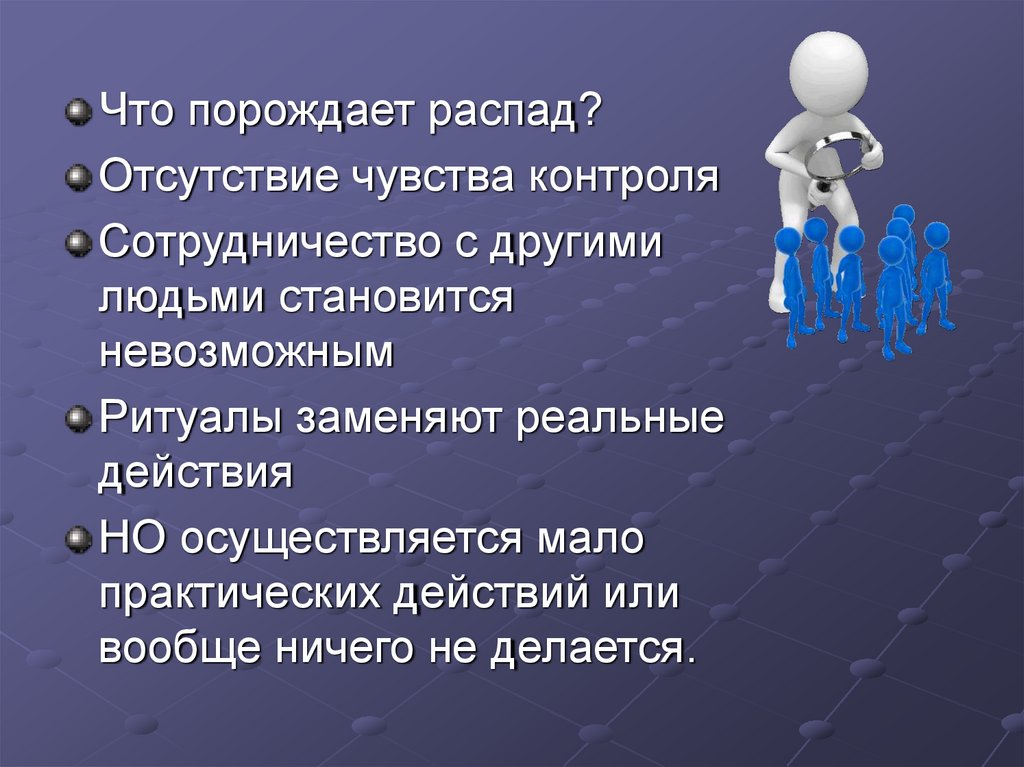 Что порождает распад?

Отсутствие чувства контроля

Сотрудничество с другими людьми становится невозможным

Ритуалы заменяют реальные действия

НО осуществляется мало практических действий или вообще ничего не делается.